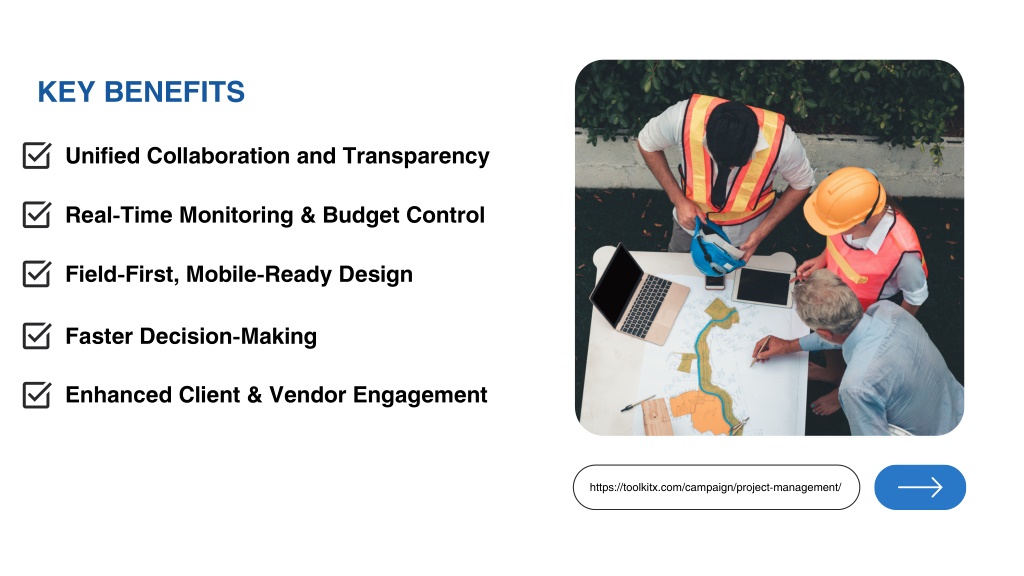 KEY BENEFITS

Unified Collaboration and Transparency

Real-Time Monitoring & Budget Control

Field-First, Mobile-Ready Design

Faster Decision-Making

Enhanced Client & Vendor Engagement

https://toolkitx.com/campaign/project-management/